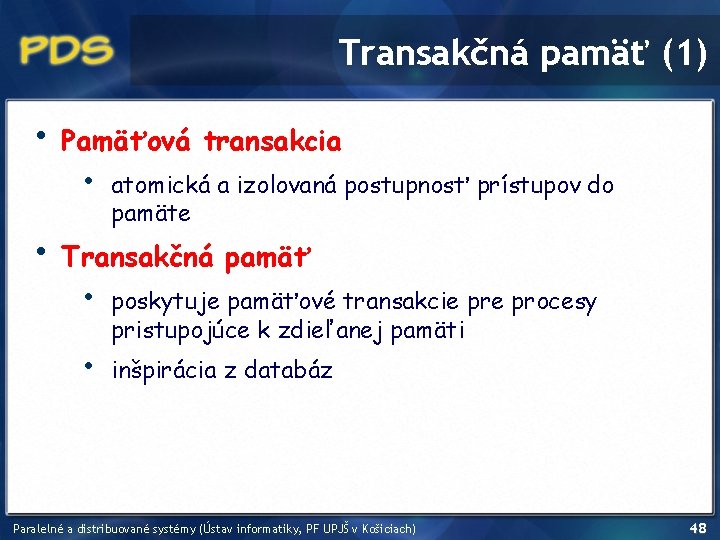 PDS

Transakčná pamäť (1)

• Pamäťová transakcia
  • atomická a izolovaná postupnosť prístupov do pamäte
• Transakčná pamäť
  • poskytuje pamäťové transakcie pre procesy pristupojúce k zdieľanej pamäti
  • inšpirácia z databáz

Paralelné a distribuované systémy (Ústav informatiky, PF UPJŠ v Košiciach)

48